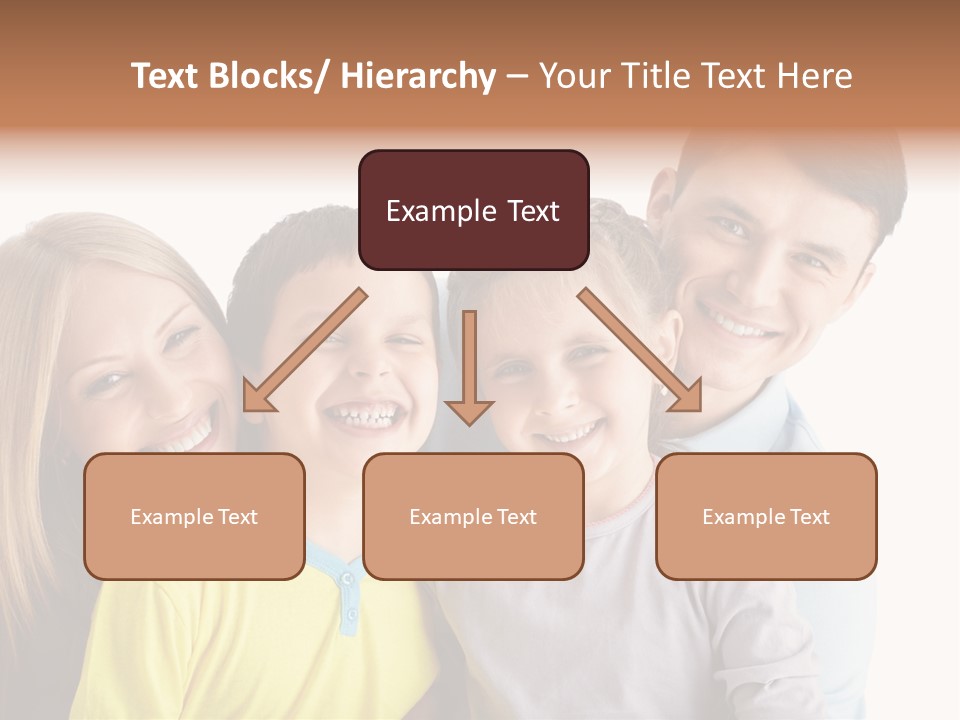 Text Blocks/ Hierarchy – Your Title Text Here

Example Text

Example Text

Example Text

Example Text